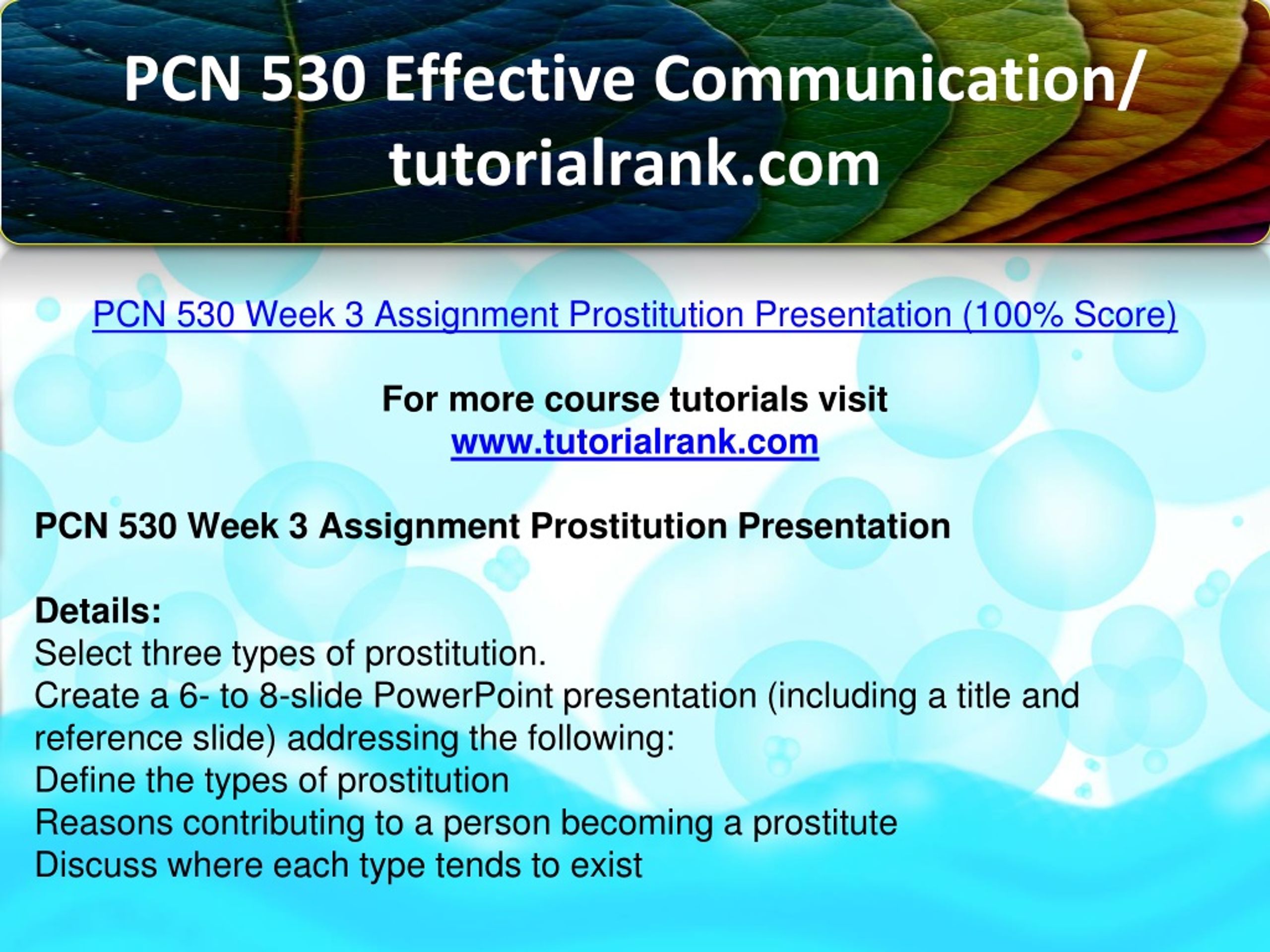 PCN 530 Effective Communication/ tutorialrank.com

PCN 530 Week 3 Assignment Prostitution Presentation (100% Score)

For more course tutorials visit
www.tutorialrank.com

PCN 530 Week 3 Assignment Prostitution Presentation

Details:
Select three types of prostitution.
Create a 6- to 8-slide PowerPoint presentation (including a title and reference slide) addressing the following:
Define the types of prostitution
Reasons contributing to a person becoming a prostitute
Discuss where each type tends to exist